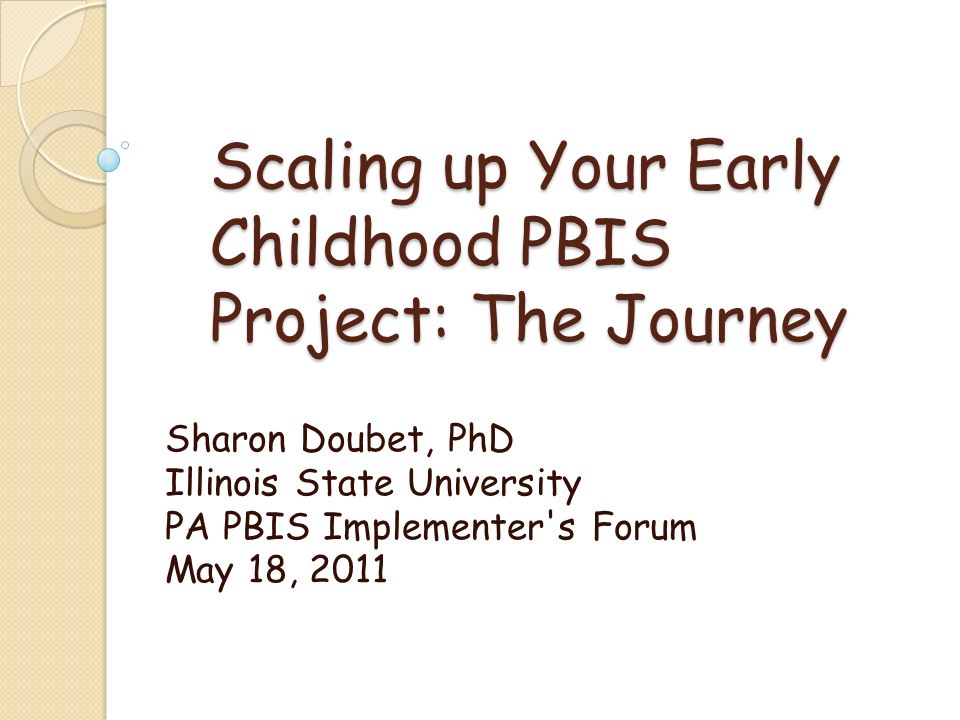 Scaling up Your Early Childhood PBIS Project: The Journey

Sharon Doubet, PhD
Illinois State University
PA PBIS Implementer's Forum
May 18, 2011